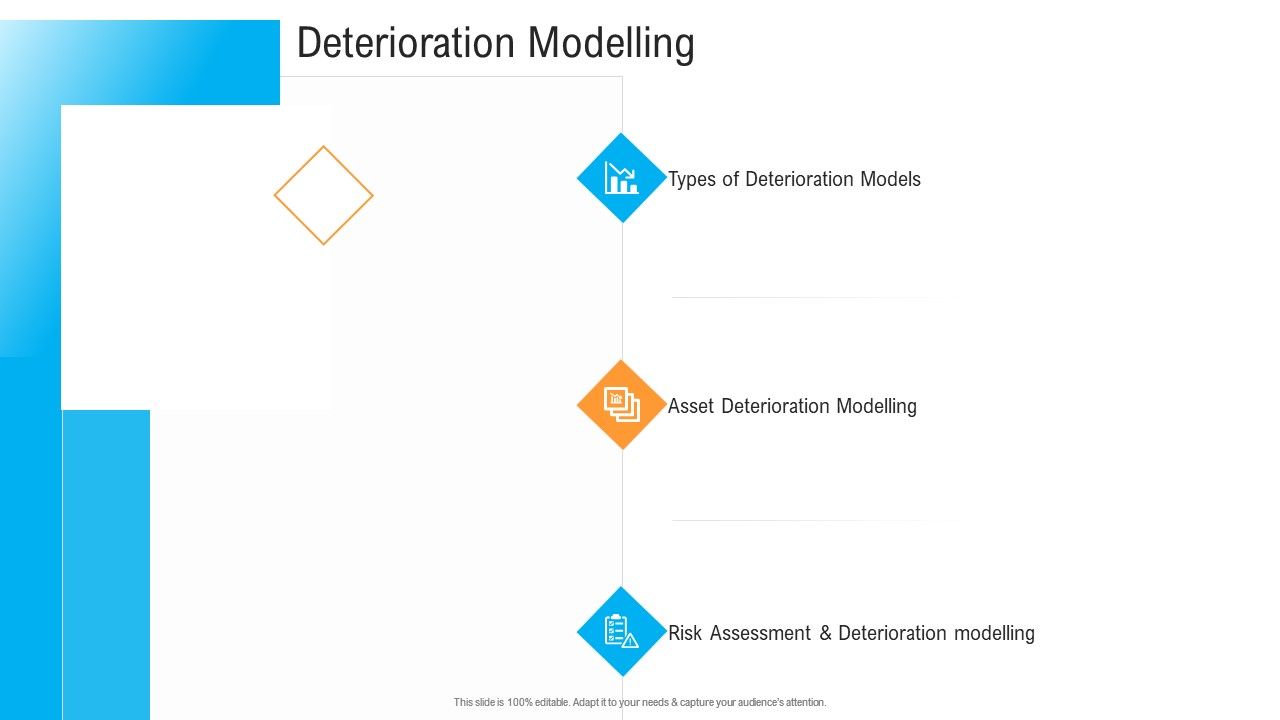 Deterioration Modelling

Types of Deterioration Models

Asset Deterioration Modelling

Risk Assessment & Deterioration modelling

This slide is 100% editable. Adapt it to your needs & capture your audience's attention.